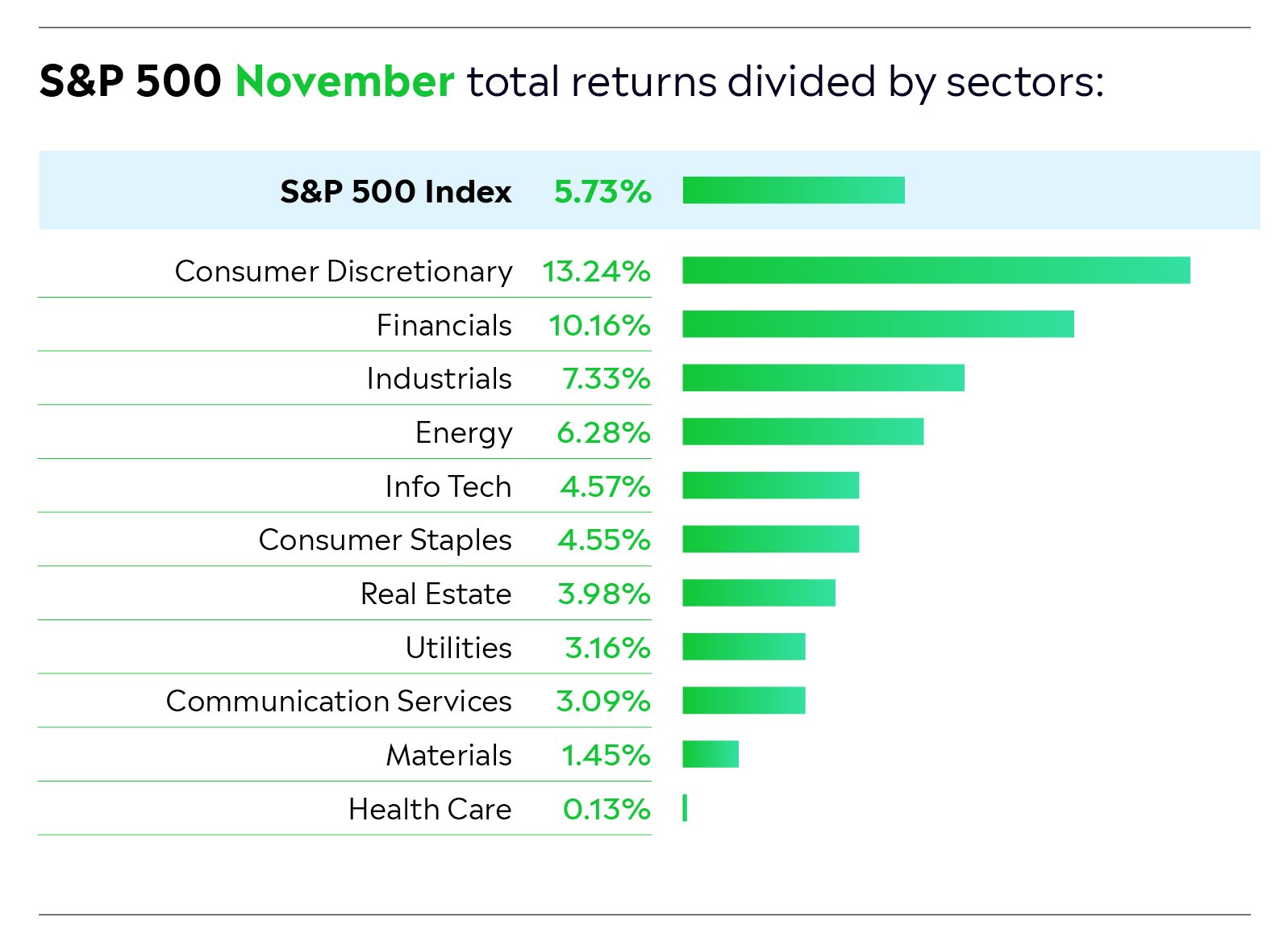 S&P 500 November total returns divided by sectors:

| | |
|---|---|
| S&P 500 Index | 5.73% |
| Consumer Discretionary | 13.24% |
| Financials | 10.16% |
| Industrials | 7.33% |
| Energy | 6.28% |
| Info Tech | 4.57% |
| Consumer Staples | 4.55% |
| Real Estate | 3.98% |
| Utilities | 3.16% |
| Communication Services | 3.09% |
| Materials | 1.45% |
| Health Care | 0.13% |